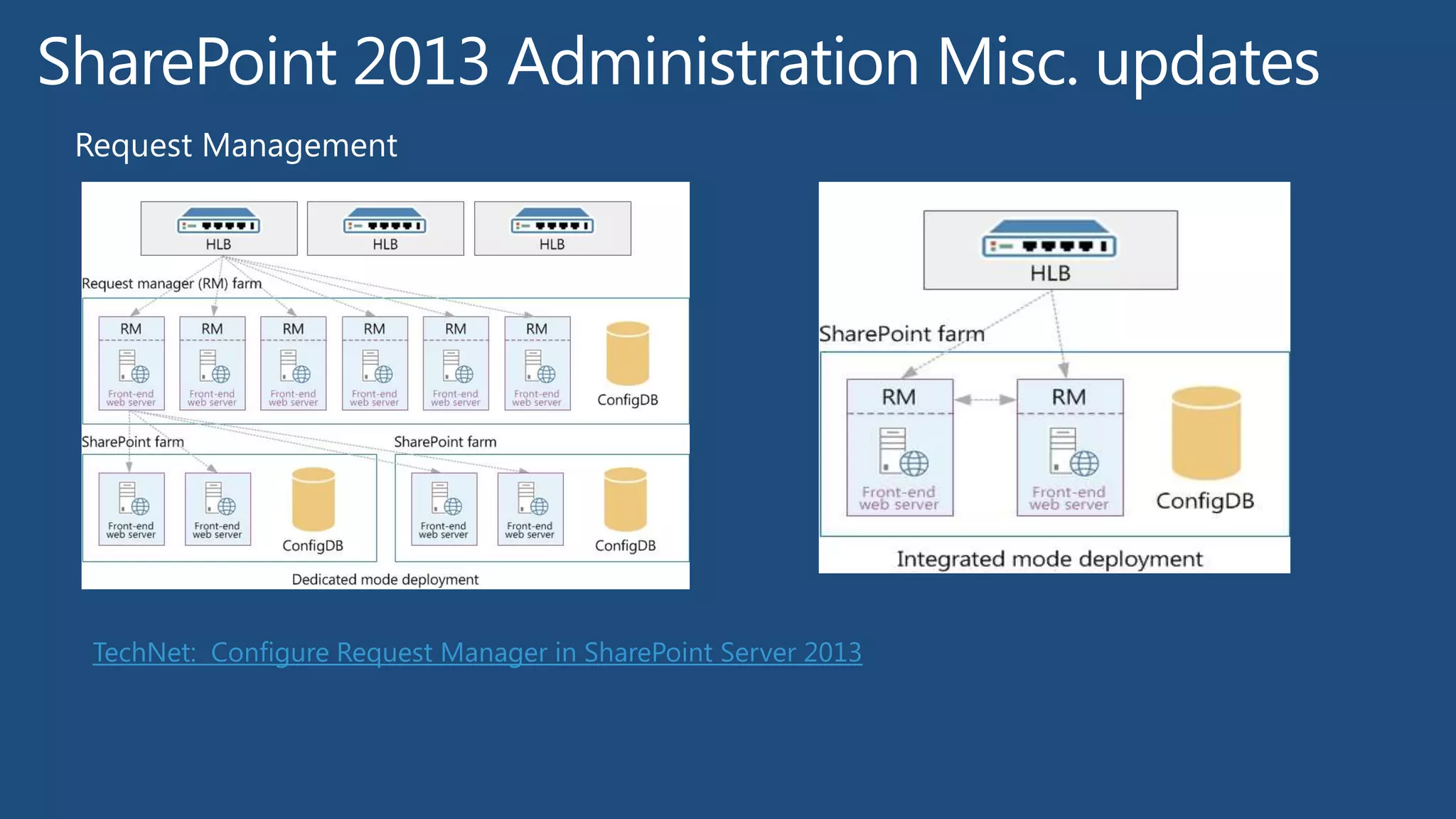 SharePoint 2013 Administration Misc. updates

Request Management

HLB
HLB
HLB

Request manager (RM) farm

RM
Front-end web server
RM
Front-end web server
RM
Front-end web server
RM
Front-end web server
RM
Front-end web server
RM
Front-end web server
ConfigDB

SharePoint farm
Front-end web server
Front-end web server
ConfigDB

SharePoint farm
Front-end web server
Front-end web server
ConfigDB

Dedicated mode deployment

HLB

SharePoint farm
RM
Front-end web server
RM
Front-end web server
ConfigDB

Integrated mode deployment

TechNet: Configure Request Manager in SharePoint Server 2013